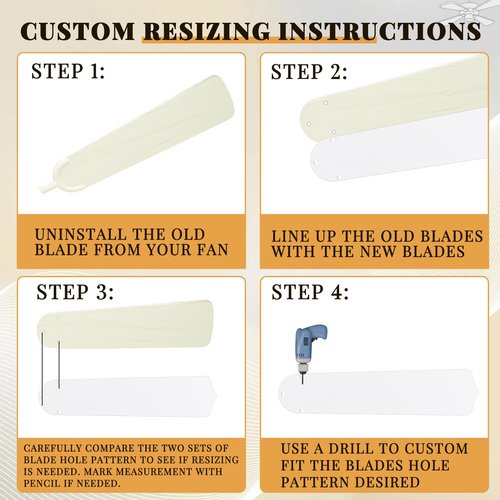 CUSTOM RESIZING INSTRUCTIONS

STEP 1:

UNINSTALL THE OLD BLADE FROM YOUR FAN

STEP 2:

LINE UP THE OLD BLADES WITH THE NEW BLADES

STEP 3:

CAREFULLY COMPARE THE TWO SETS OF BLADE HOLE PATTERN TO SEE IF RESIZING IS NEEDED. MARK MEASUREMENT WITH PENCIL IF NEEDED.

STEP 4:

USE A DRILL TO CUSTOM FIT THE BLADES HOLE PATTERN DESIRED